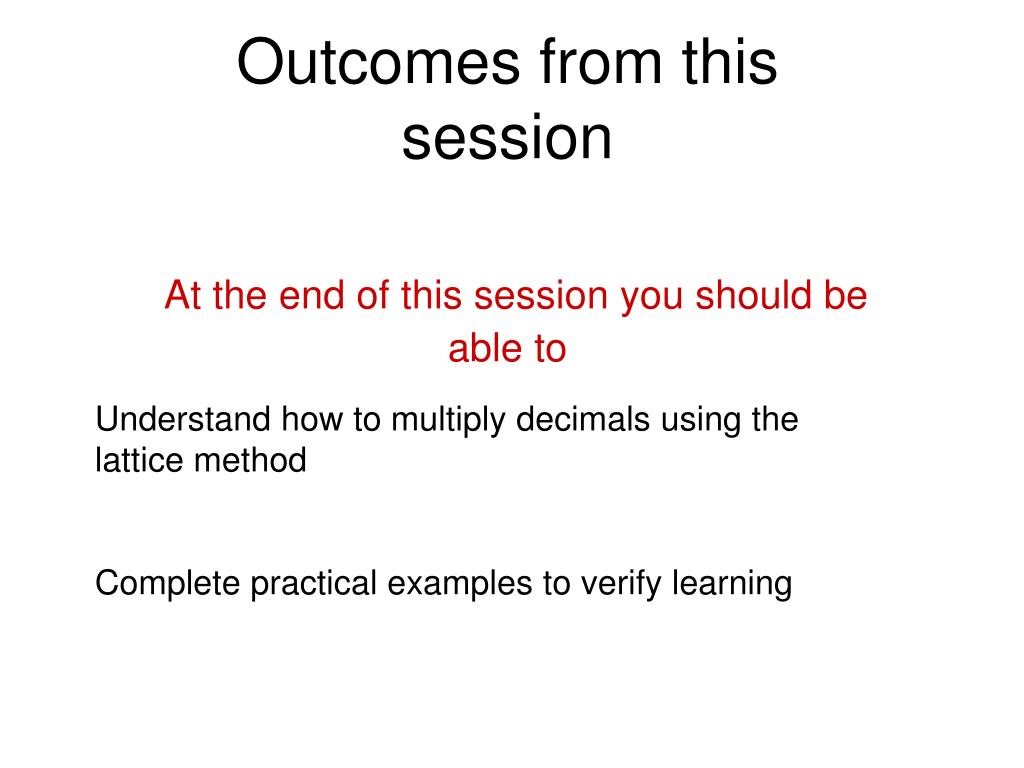 Outcomes from this session

At the end of this session you should be able to

Understand how to multiply decimals using the lattice method

Complete practical examples to verify learning